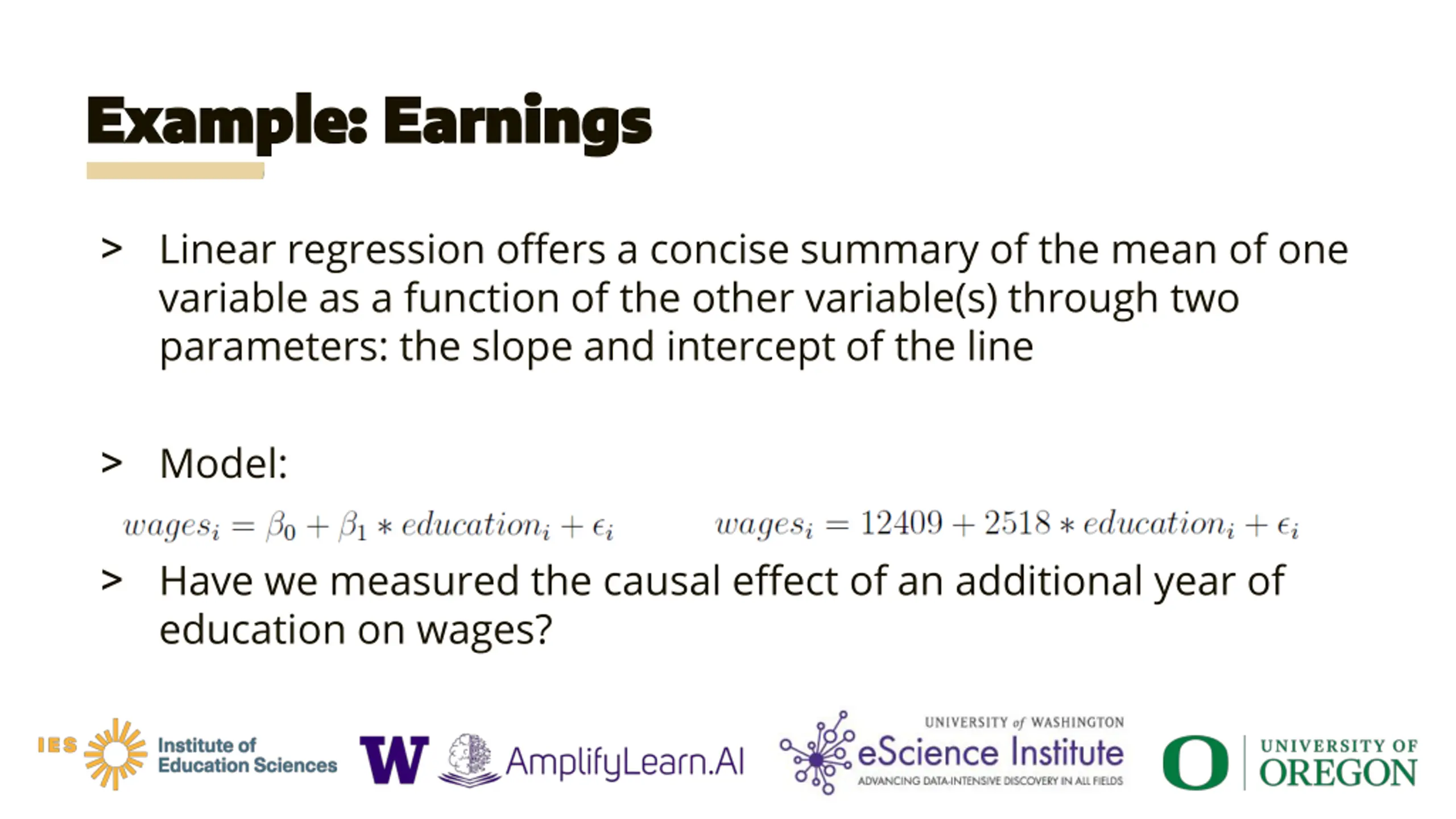 Example: Earnings

> Linear regression offers a concise summary of the mean of one variable as a function of the other variable(s) through two parameters: the slope and intercept of the line

> Model:

$wages_i = \beta_0 + \beta_1 * education_i + \epsilon_i$ $wages_i = 12409 + 2518 * education_i + \epsilon_i$

> Have we measured the causal effect of an additional year of education on wages?

IES Institute of Education Sciences W AmplifyLearn.AI UNIVERSITY of WASHINGTON eScience Institute ADVANCING DATA-INTENSIVE DISCOVERY IN ALL FIELDS O UNIVERSITY OF OREGON